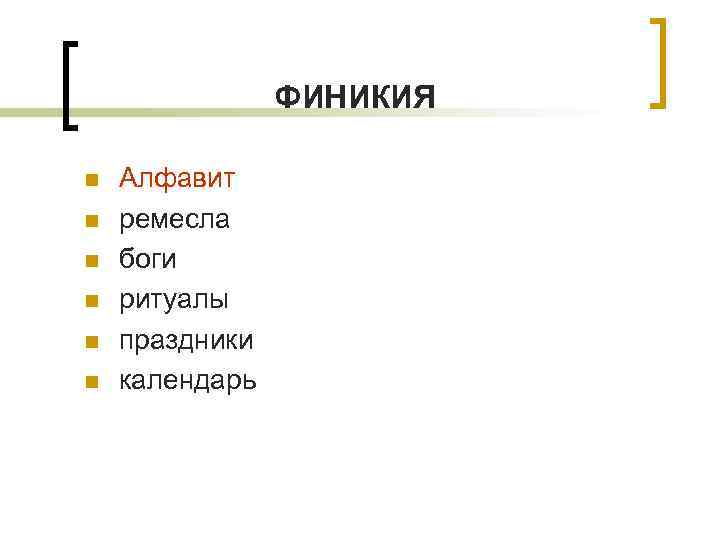 ФИНИКИЯ

- Алфавит
- ремесла
- боги
- ритуалы
- праздники
- календарь